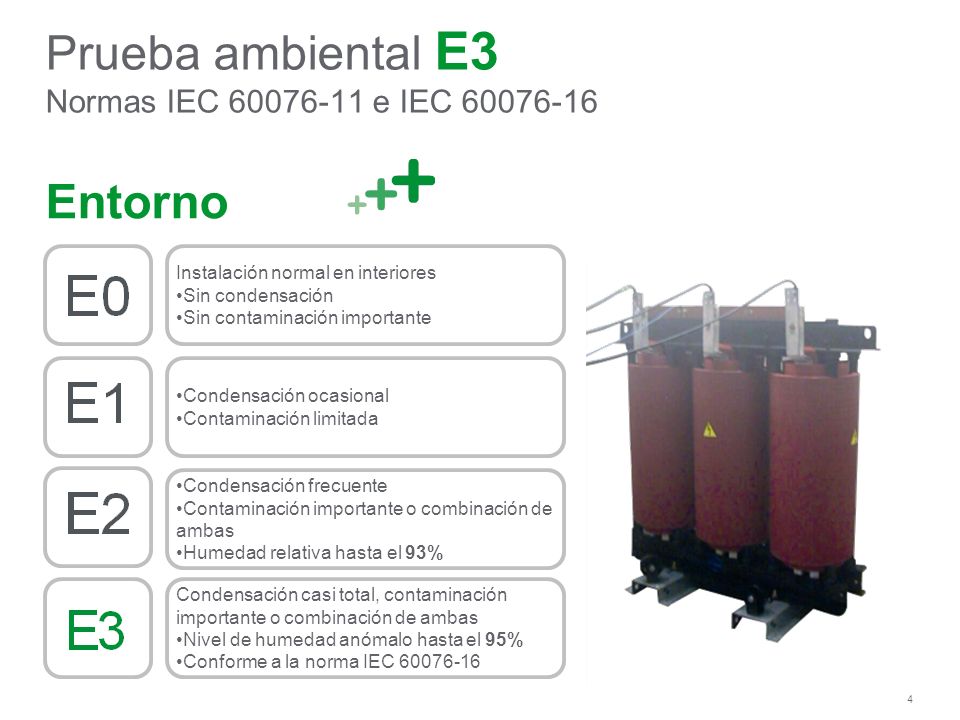 Prueba ambiental E3
Normas IEC 60076-11 e IEC 60076-16

Entorno +++

E0
Instalación normal en interiores
•Sin condensación
•Sin contaminación importante

E1
•Condensación ocasional
•Contaminación limitada

E2
•Condensación frecuente
•Contaminación importante o combinación de ambas
•Humedad relativa hasta el 93%

E3
Condensación casi total, contaminación importante o combinación de ambas
•Nivel de humedad anómalo hasta el 95%
•Conforme a la norma IEC 60076-16

4